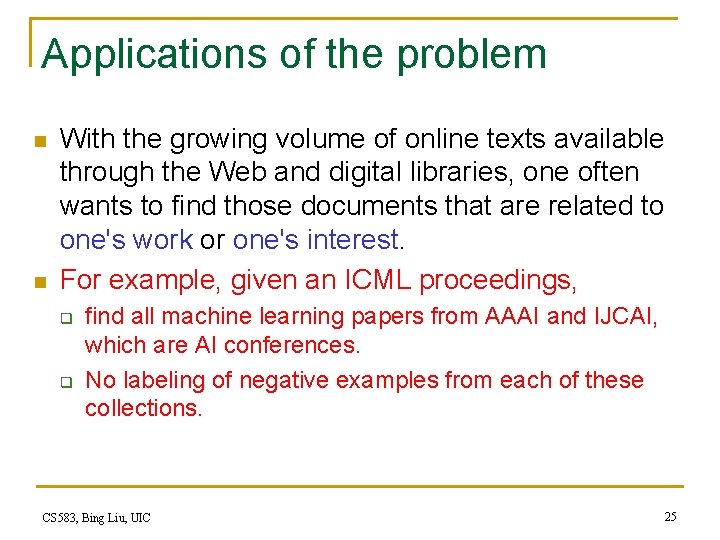 Applications of the problem

With the growing volume of online texts available through the Web and digital libraries, one often wants to find those documents that are related to one's work or one's interest.

For example, given an ICML proceedings,

find all machine learning papers from AAAI and IJCAI, which are AI conferences.

No labeling of negative examples from each of these collections.

CS583, Bing Liu, UIC

25